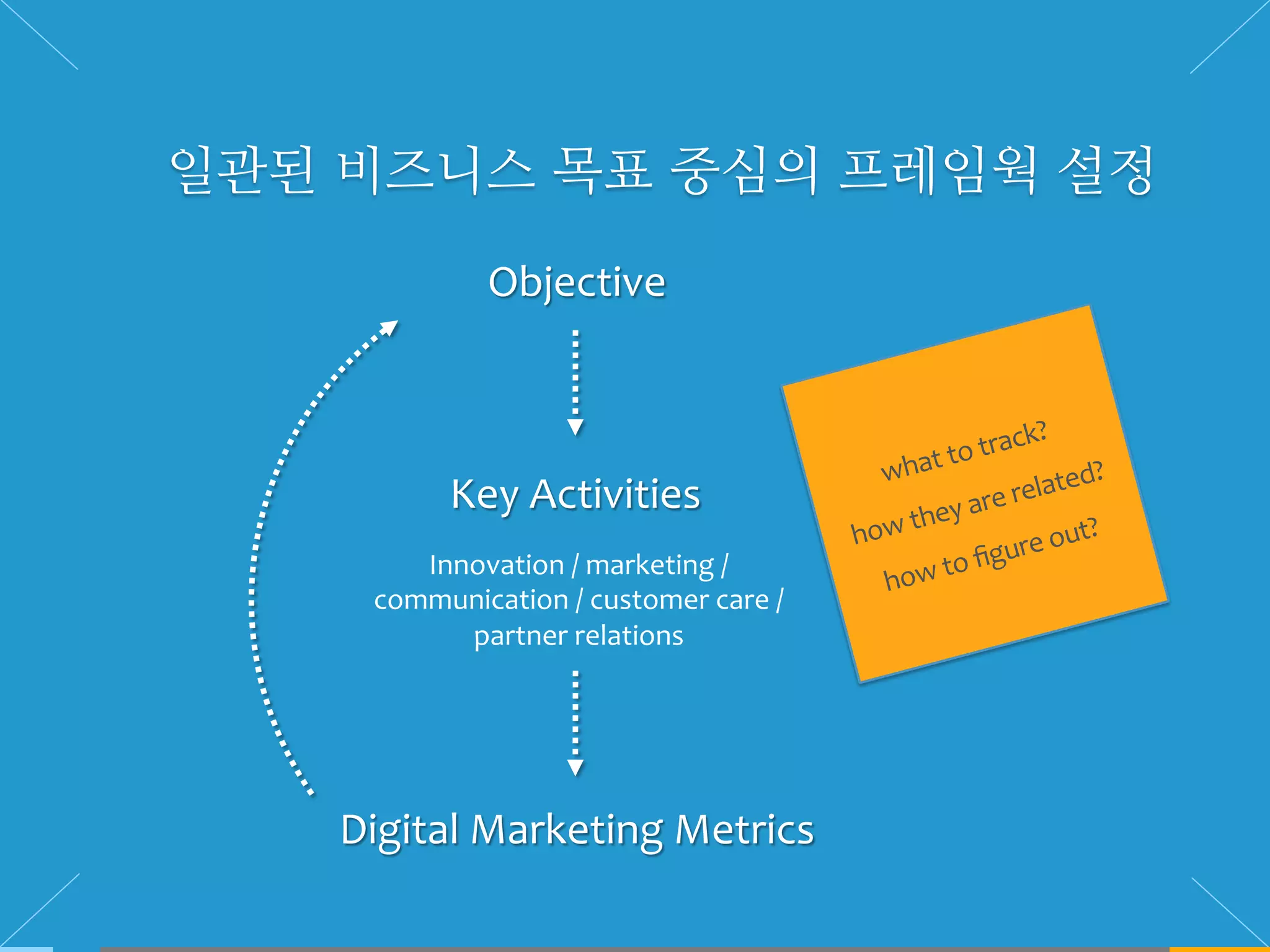 일관된 비즈니스 목표 중심의 프레임웍 설정

Objective

Key Activities

Innovation / marketing / communication / customer care / partner relations

Digital Marketing Metrics

what to track?
how they are related?
how to figure out?